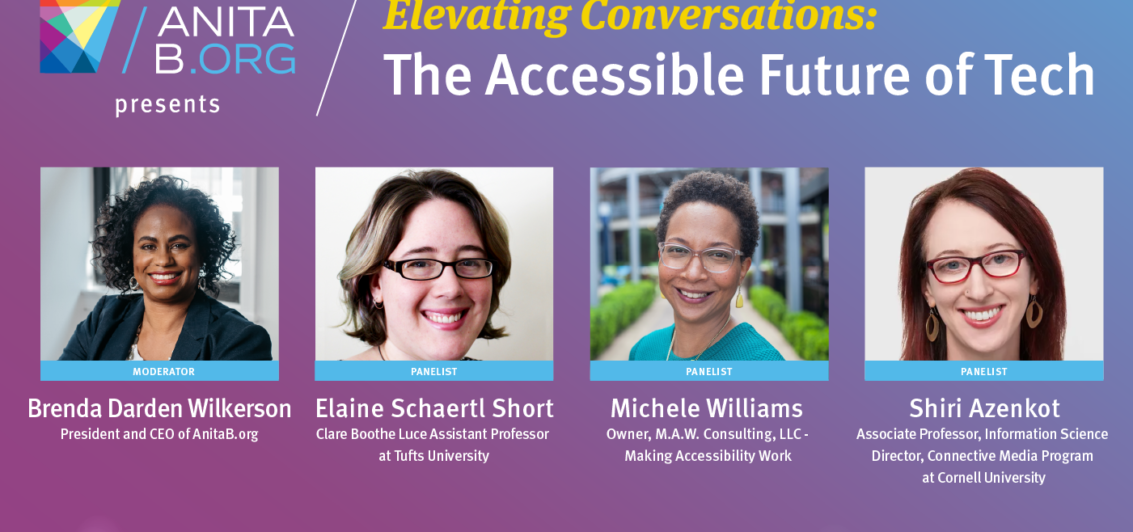 ANITA B.ORG

presents

Elevating Conversations:

The Accessible Future of Tech

MODERATOR

Brenda Darden Wilkerson

President and CEO of AnitaB.org

PANELIST

Elaine Schaertl Short

Clare Boothe Luce Assistant Professor at Tufts University

PANELIST

Michele Williams

Owner, M.A.W. Consulting, LLC - Making Accessibility Work

PANELIST

Shiri Azenkot

Associate Professor, Information Science Director, Connective Media Program at Cornell University